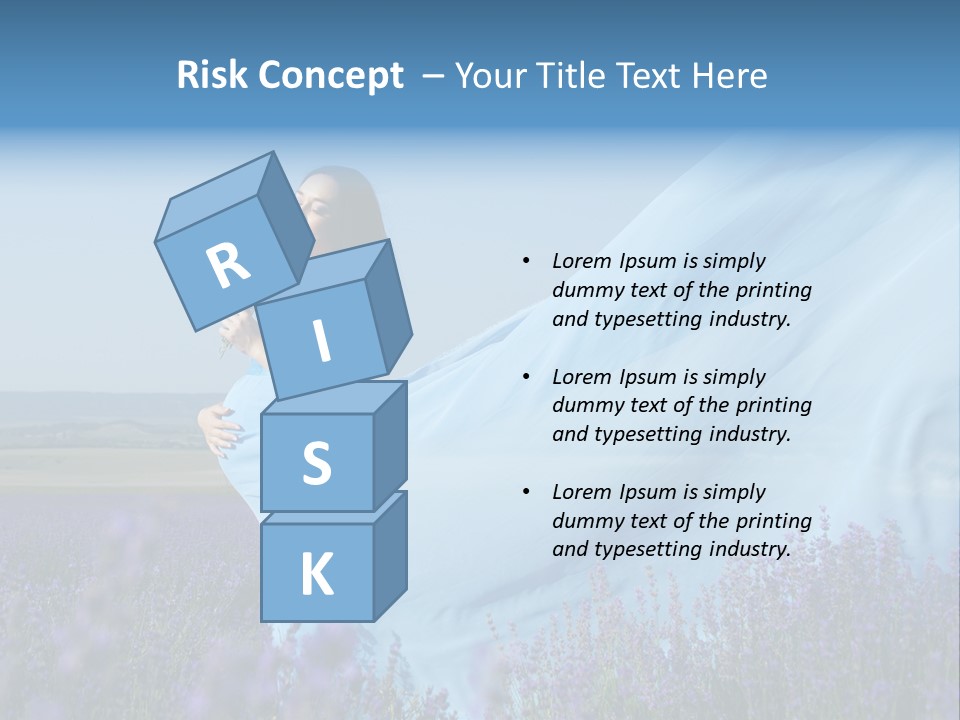 Risk Concept – Your Title Text Here

R
I
S
K

• Lorem Ipsum is simply dummy text of the printing and typesetting industry.

• Lorem Ipsum is simply dummy text of the printing and typesetting industry.

• Lorem Ipsum is simply dummy text of the printing and typesetting industry.